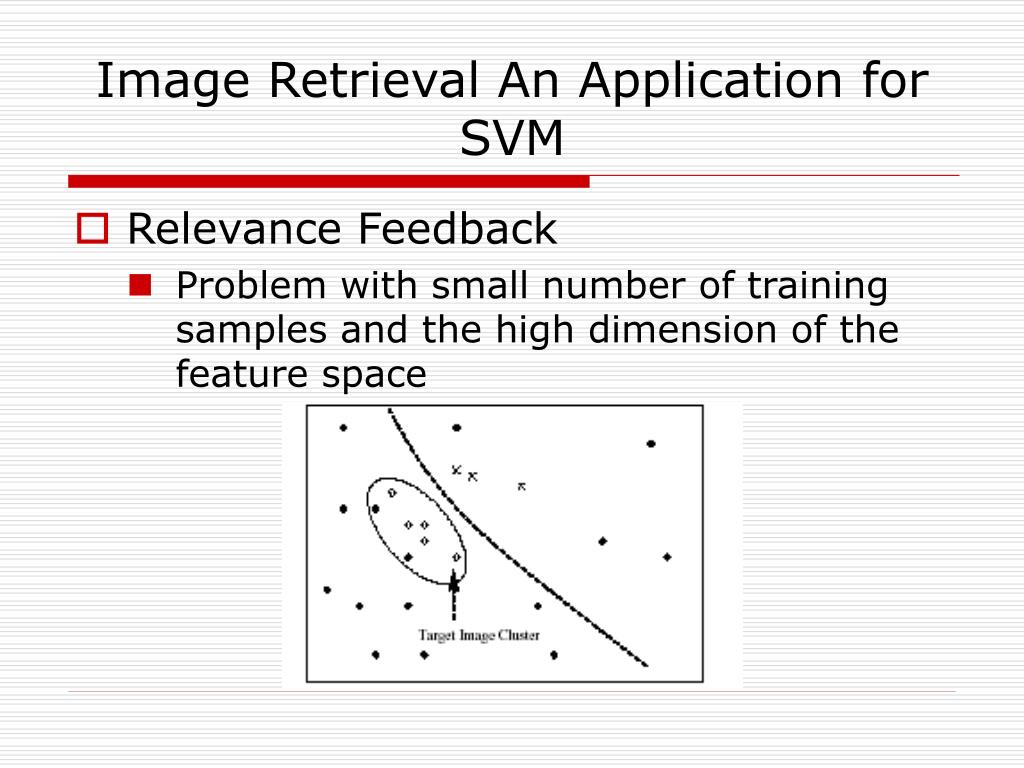 Image Retrieval An Application for SVM

Relevance Feedback

Problem with small number of training samples and the high dimension of the feature space

Target Image Cluster